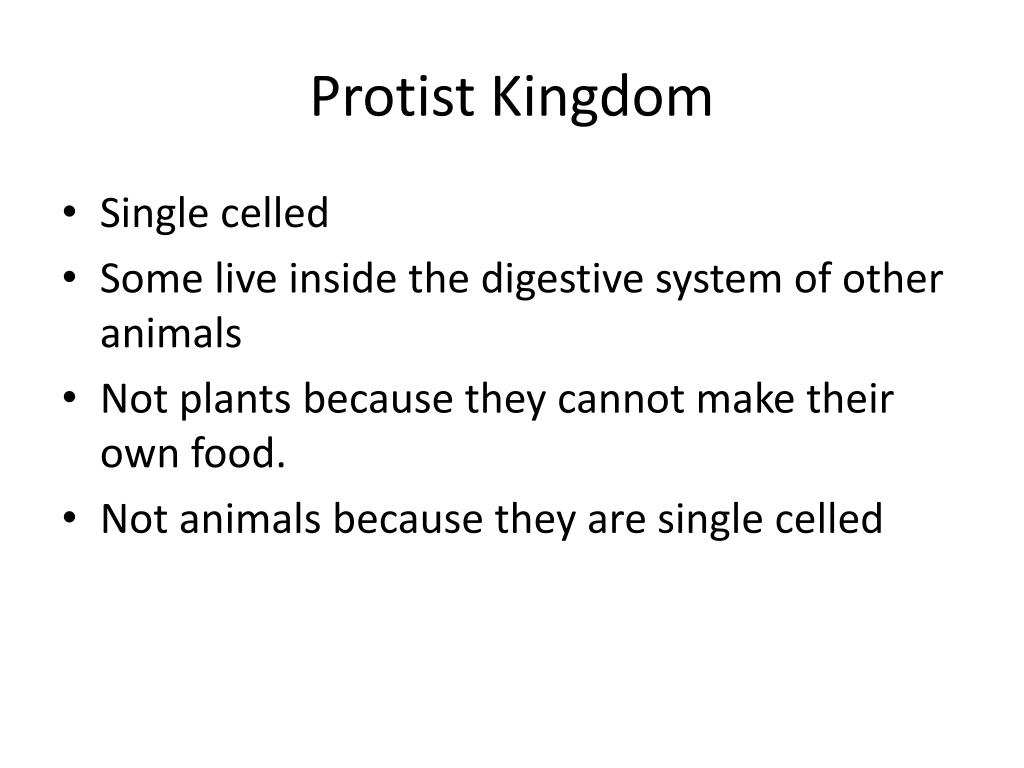 Protist Kingdom

• Single celled
• Some live inside the digestive system of other animals
• Not plants because they cannot make their own food.
• Not animals because they are single celled